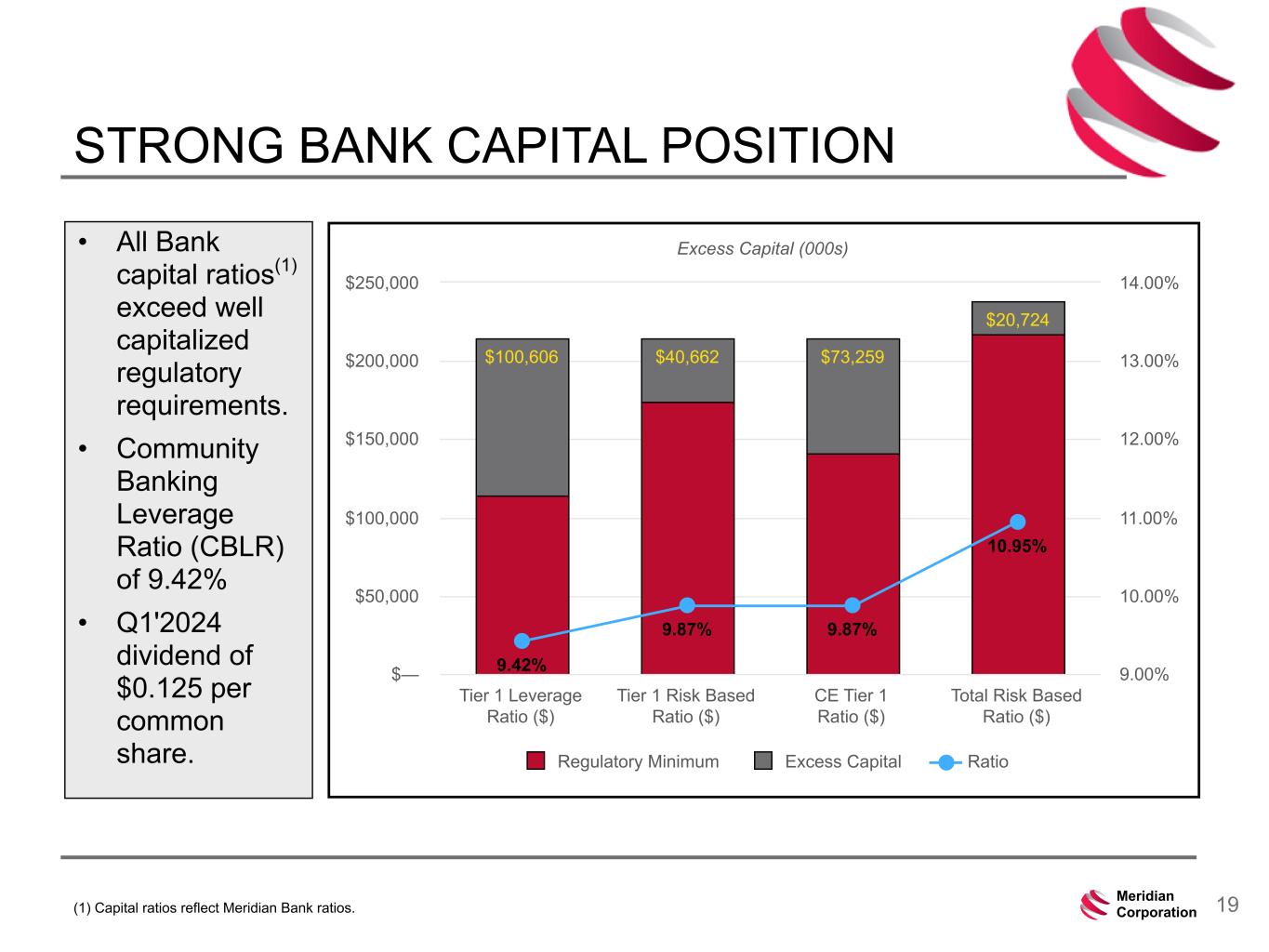 STRONG BANK CAPITAL POSITION

• All Bank capital ratios$^{(1)}$ exceed well capitalized regulatory requirements.

• Community Banking Leverage Ratio (CBLR) of 9.42%

• Q1'2024 dividend of $0.125 per common share.

Excess Capital (000s)

$250,000
$200,000
$150,000
$100,000
$50,000
$—

14.00%
13.00%
12.00%
11.00%
10.00%
9.00%

$100,606
$40,662
$73,259
$20,724

9.42%
9.87%
9.87%
10.95%

Tier 1 Leverage Ratio ($)
Tier 1 Risk Based Ratio ($)
CE Tier 1 Ratio ($)
Total Risk Based Ratio ($)

Regulatory Minimum
Excess Capital
Ratio

(1) Capital ratios reflect Meridian Bank ratios.

Meridian Corporation

19